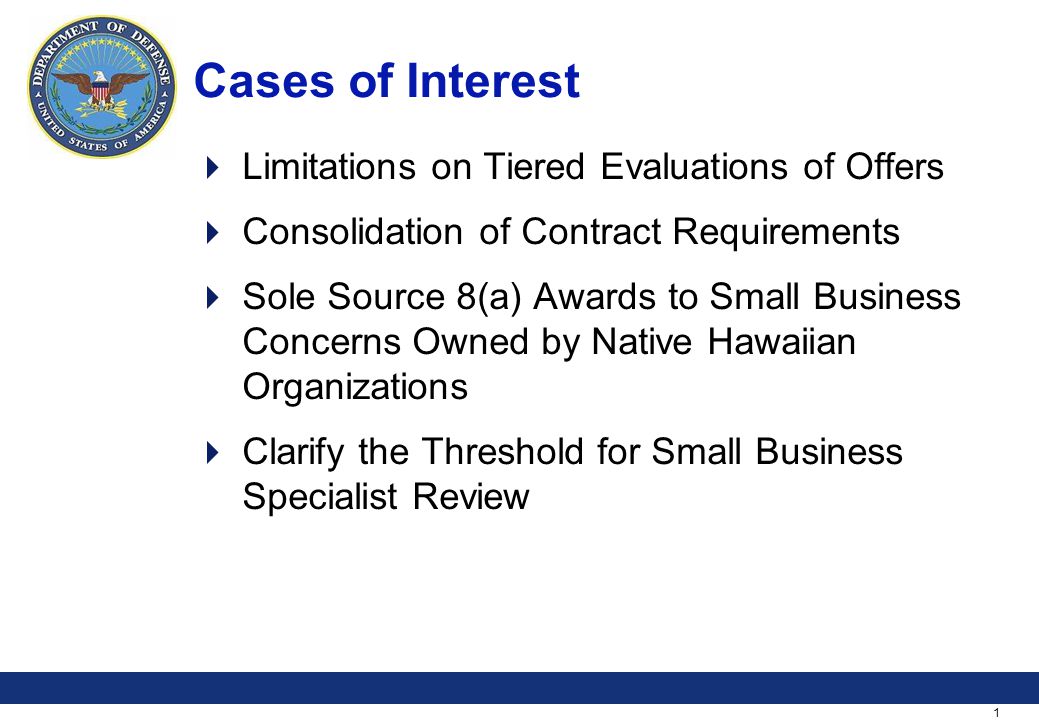 DEPARTMENT OF DEFENSE
UNITED STATES OF AMERICA

Cases of Interest

Limitations on Tiered Evaluations of Offers

Consolidation of Contract Requirements

Sole Source 8(a) Awards to Small Business Concerns Owned by Native Hawaiian Organizations

Clarify the Threshold for Small Business Specialist Review

1